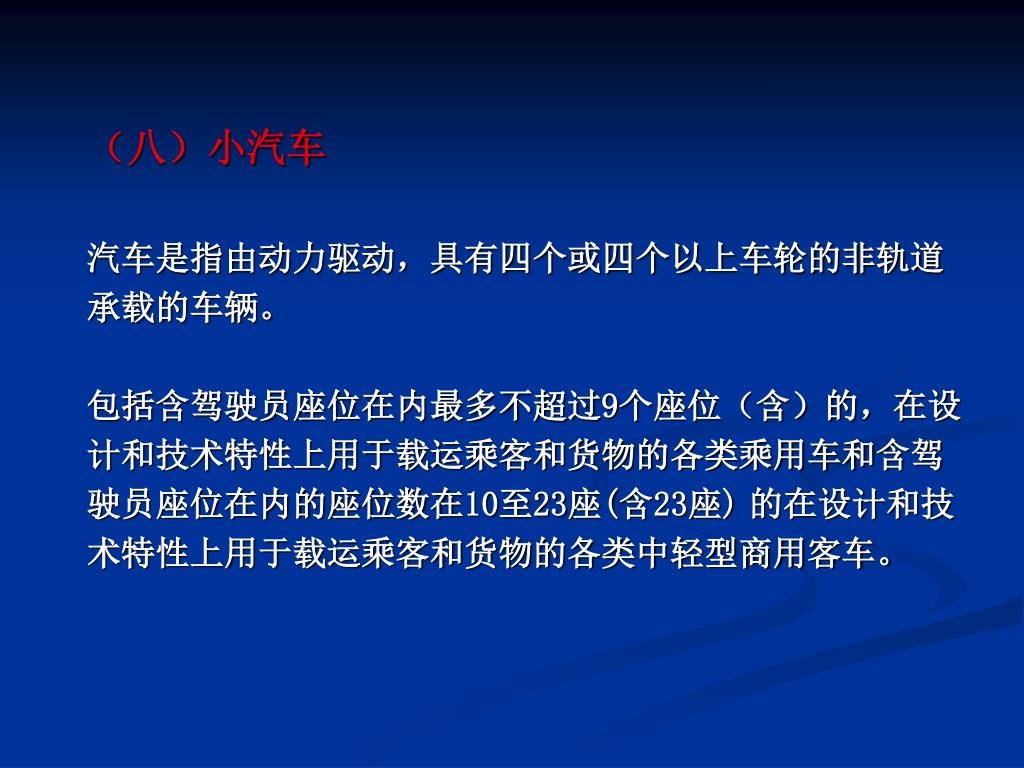 （八）小汽车

汽车是指由动力驱动，具有四个或四个以上车轮的非轨道承载的车辆。

包括含驾驶员座位在内最多不超过9个座位（含）的，在设计和技术特性上用于载运乘客和货物的各类乘用车和含驾驶员座位在内的座位数在10至23座(含23座) 的在设计和技术特性上用于载运乘客和货物的各类中轻型商用客车。